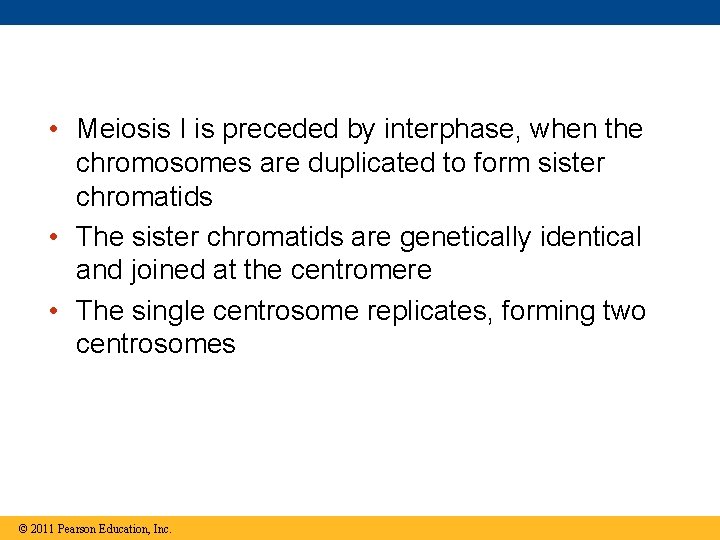 • Meiosis I is preceded by interphase, when the chromosomes are duplicated to form sister chromatids

• The sister chromatids are genetically identical and joined at the centromere

• The single centrosome replicates, forming two centrosomes

© 2011 Pearson Education, Inc.